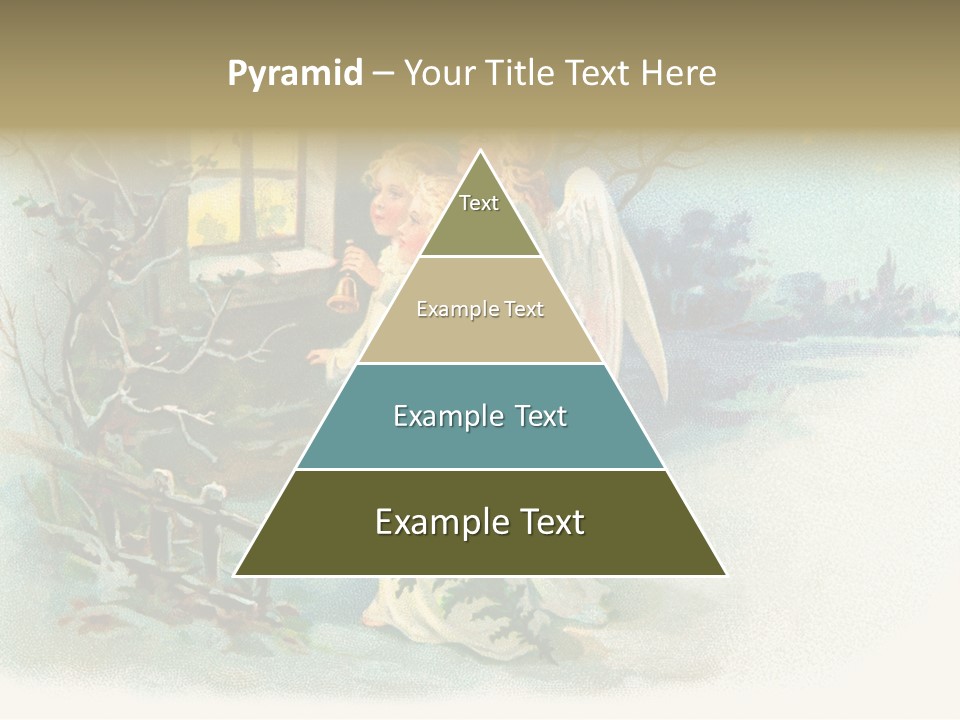 Pyramid – Your Title Text Here

Text

Example Text

Example Text

Example Text